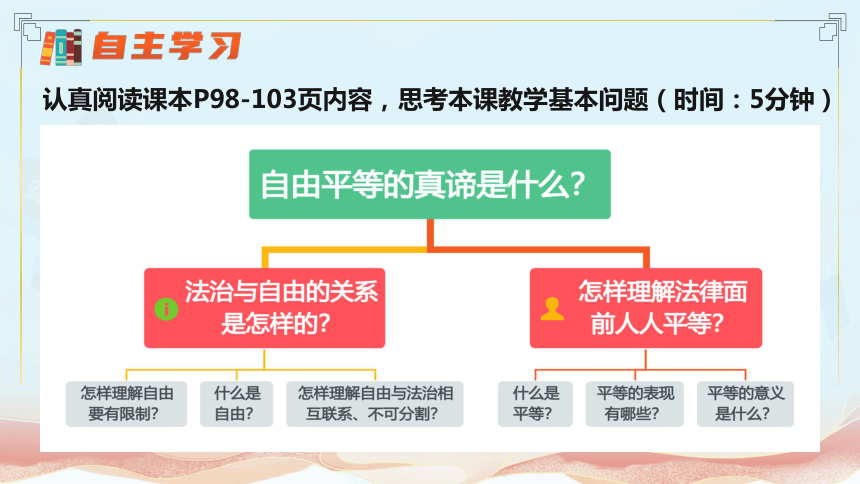 自主学习

认真阅读课本P98-103页内容，思考本课教学基本问题（时间：5分钟）

自由平等的真谛是什么？

法治与自由的关系是怎样的？

怎样理解法律面前人人平等？

怎样理解自由要有限制？

什么是自由？

怎样理解自由与法治相互联系、不可分割？

什么是平等？

平等的表现有哪些？

平等的意义是什么？